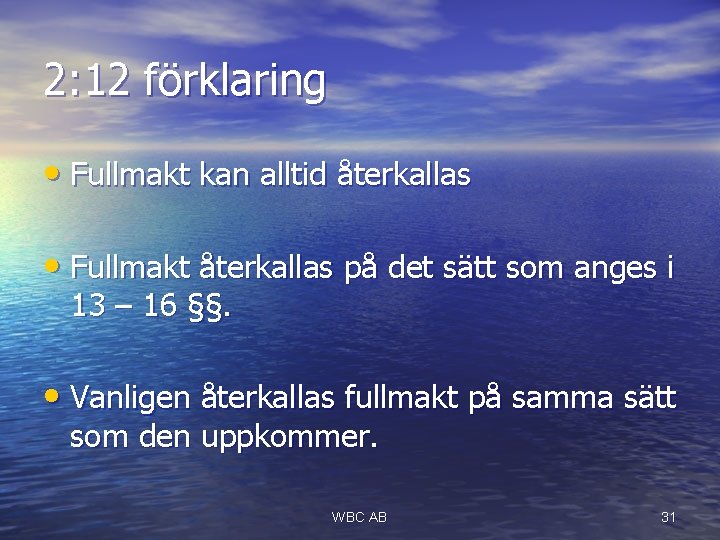 2:12 förklaring

• Fullmakt kan alltid återkallas

• Fullmakt återkallas på det sätt som anges i 13 – 16 §§.

• Vanligen återkallas fullmakt på samma sätt som den uppkommer.

WBC AB

31